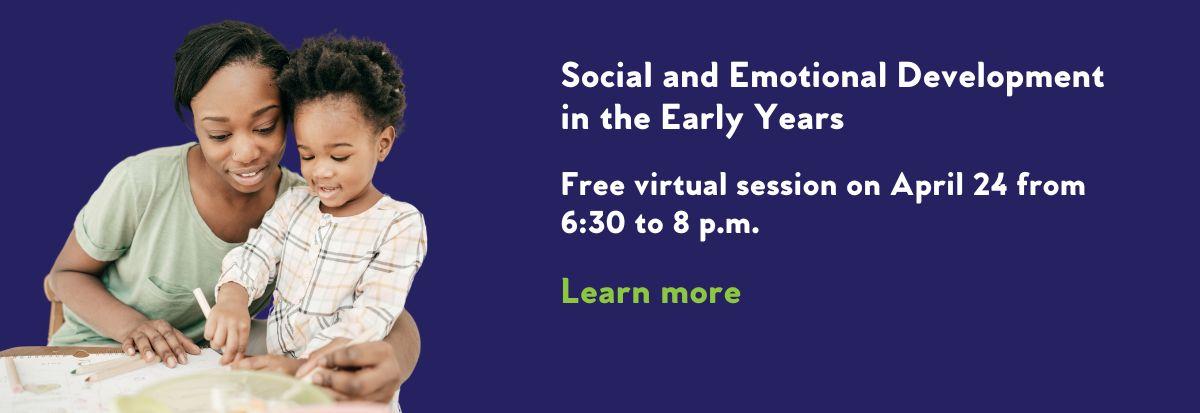 Social and Emotional Development in the Early Years

Free virtual session on April 24 from 6:30 to 8 p.m.

Learn more